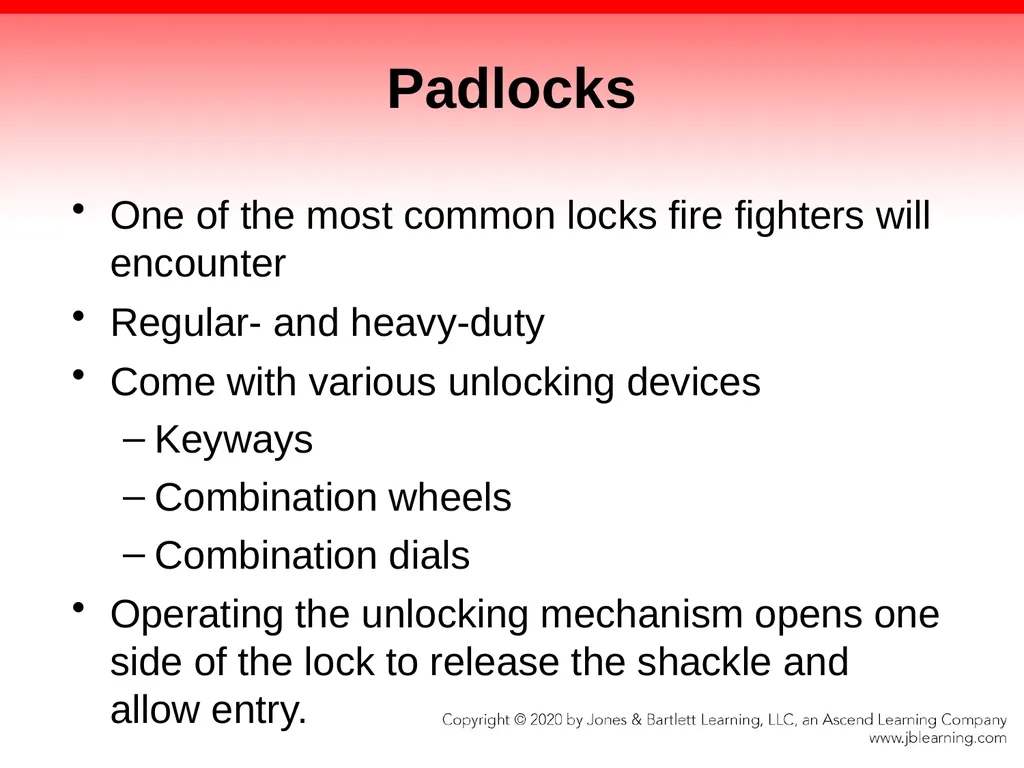 Padlocks

• One of the most common locks fire fighters will encounter
• Regular- and heavy-duty
• Come with various unlocking devices
– Keyways
– Combination wheels
– Combination dials
• Operating the unlocking mechanism opens one side of the lock to release the shackle and allow entry.

Copyright © 2020 by Jones & Bartlett Learning, LLC, an Ascend Learning Company
www.jblearning.com